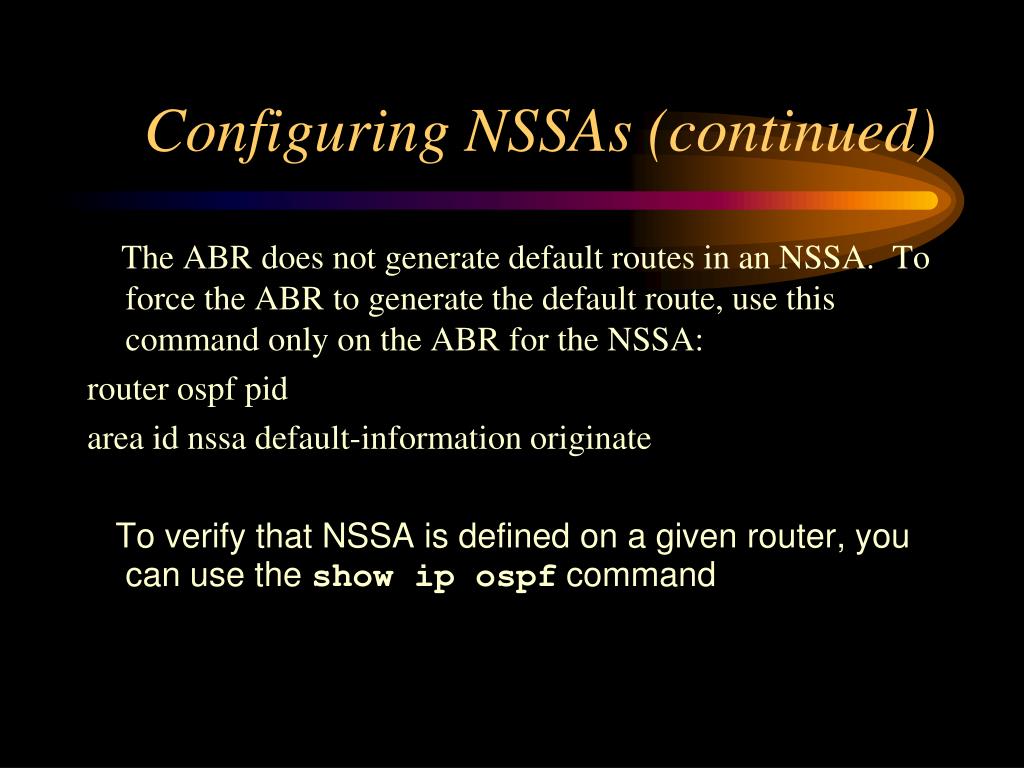 Configuring NSSAs (continued)

The ABR does not generate default routes in an NSSA. To force the ABR to generate the default route, use this command only on the ABR for the NSSA:

router ospf pid

area id nssa default-information originate

To verify that NSSA is defined on a given router, you can use the show ip ospf command